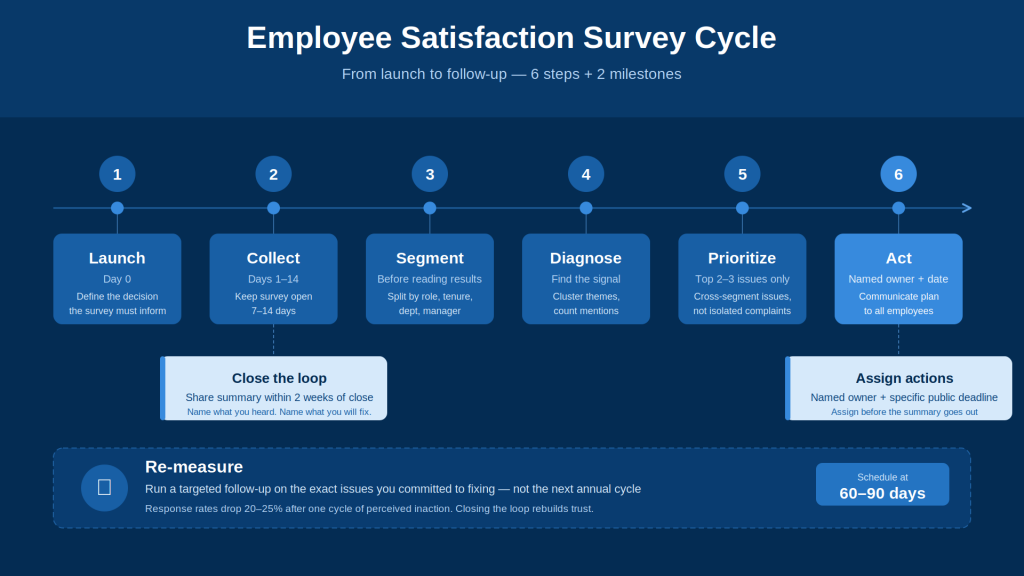 Employee Satisfaction Survey Cycle

From launch to follow-up — 6 steps + 2 milestones

1

Launch
Day 0
Define the decision the survey must inform

2

Collect
Days 1–14
Keep survey open 7–14 days

3

Segment
Before reading results
Split by role, tenure, dept, manager

4

Diagnose
Find the signal
Cluster themes, count mentions

5

Prioritize
Top 2–3 issues only
Cross-segment issues, not isolated complaints

6

Act
Named owner + date
Communicate plan to all employees

Close the loop
Share summary within 2 weeks of close
Name what you heard. Name what you will fix.

Assign actions
Named owner + specific public deadline
Assign before the summary goes out

Re-measure
Run a targeted follow-up on the exact issues you committed to fixing — not the next annual cycle
Response rates drop 20–25% after one cycle of perceived inaction. Closing the loop rebuilds trust.

Schedule at
60–90 days